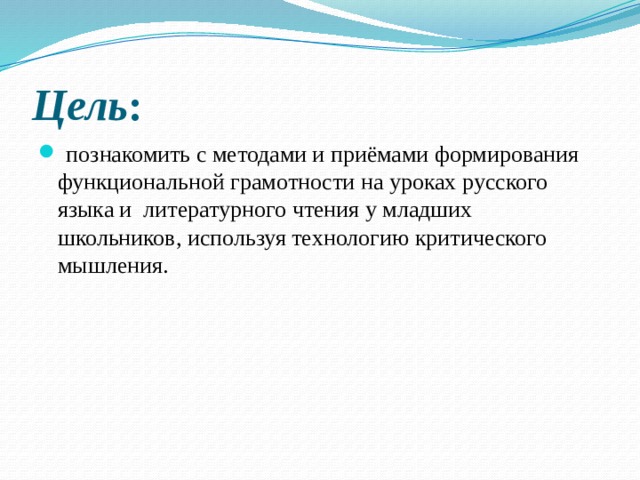 Цель:

познакомить с методами и приёмами формирования функциональной грамотности на уроках русского языка и литературного чтения у младших школьников, используя технологию критического мышления.